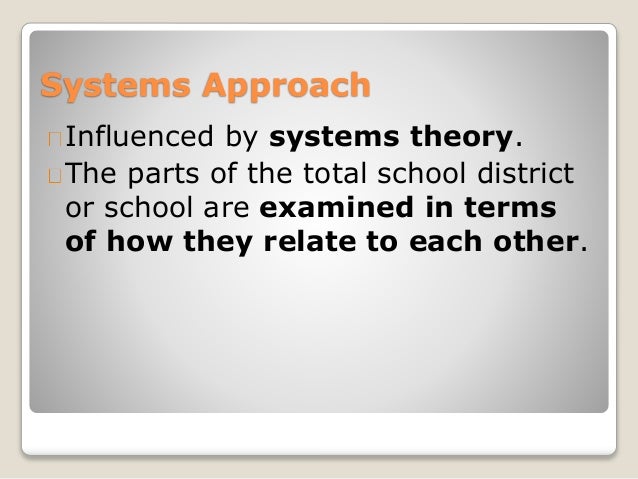 Systems Approach

Influenced by systems theory.

The parts of the total school district or school are examined in terms of how they relate to each other.